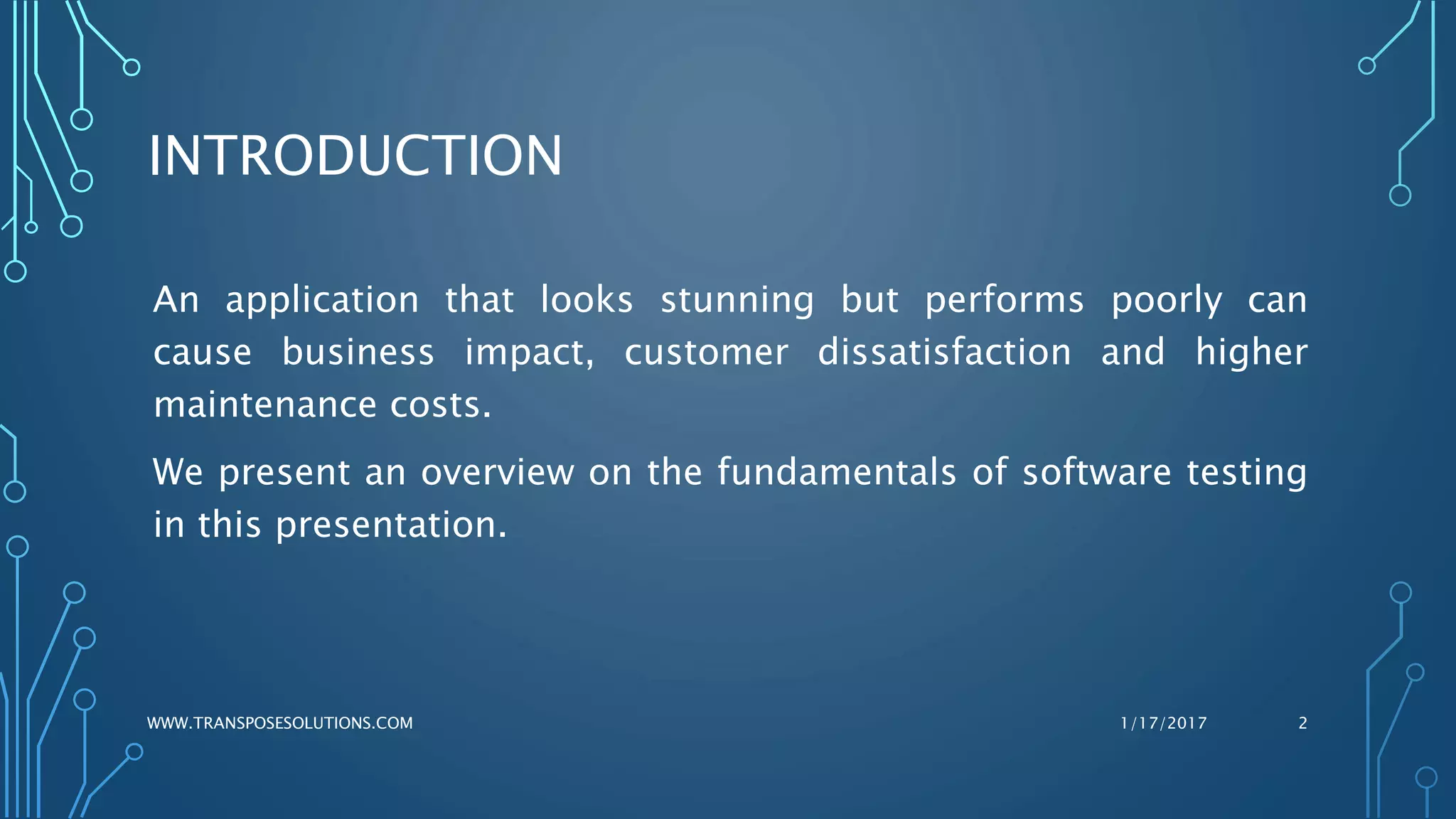 INTRODUCTION

An application that looks stunning but performs poorly can cause business impact, customer dissatisfaction and higher maintenance costs.

We present an overview on the fundamentals of software testing in this presentation.

WWW.TRANSPOSESOLUTIONS.COM

1/17/2017

2